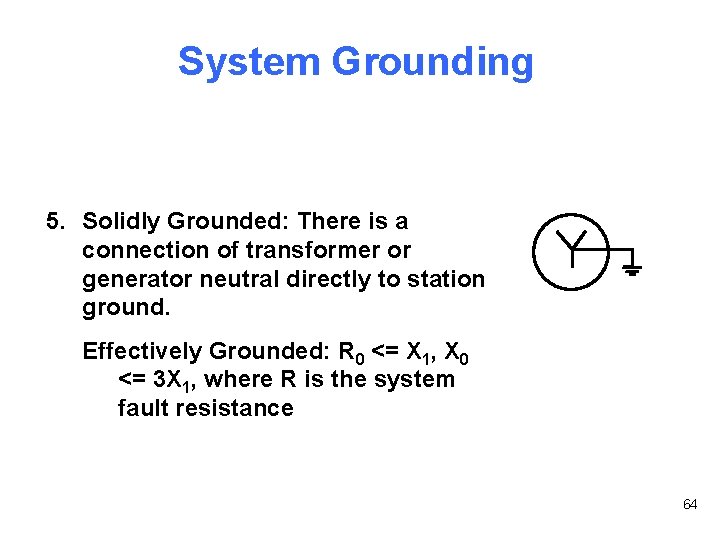 System Grounding

5. Solidly Grounded: There is a connection of transformer or generator neutral directly to station ground.

Effectively Grounded: $R_0$ <= $X_1$, $X_0$ <= $3X_1$, where R is the system fault resistance

64